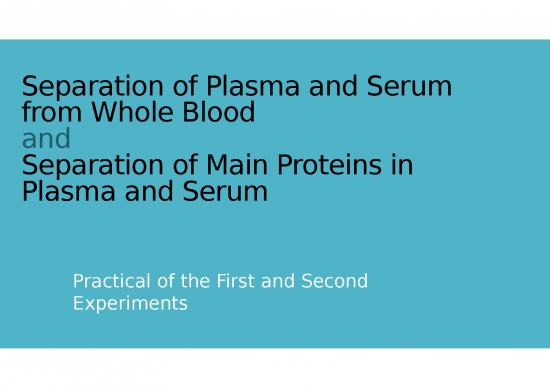 Separation of Plasma and Serum from Whole Blood
and
Separation of Main Proteins in Plasma and Serum

Practical of the First and Second Experiments